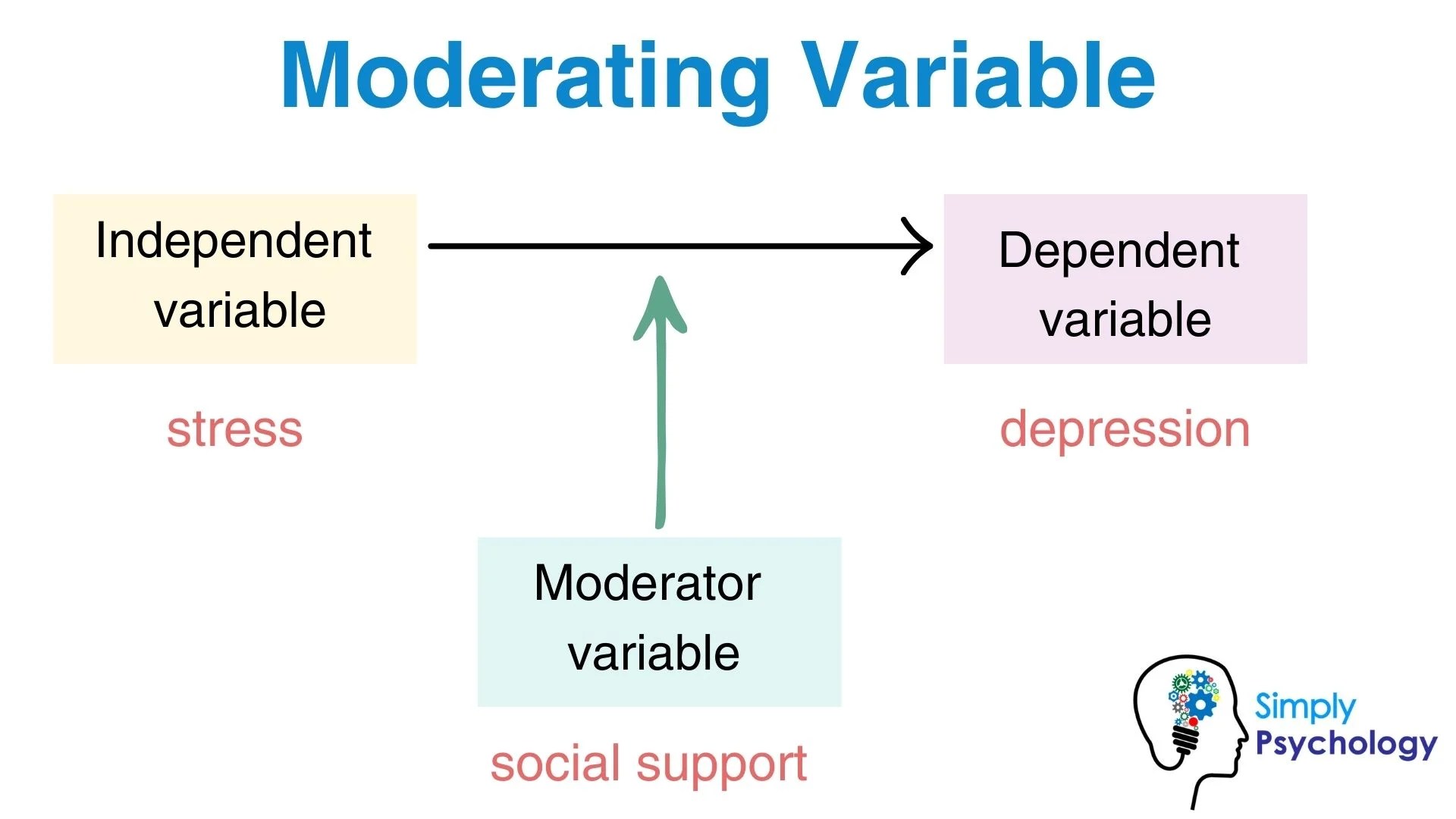 Moderating Variable

Independent variable

stress

Dependent variable

depression

Moderator variable

social support

Simply Psychology